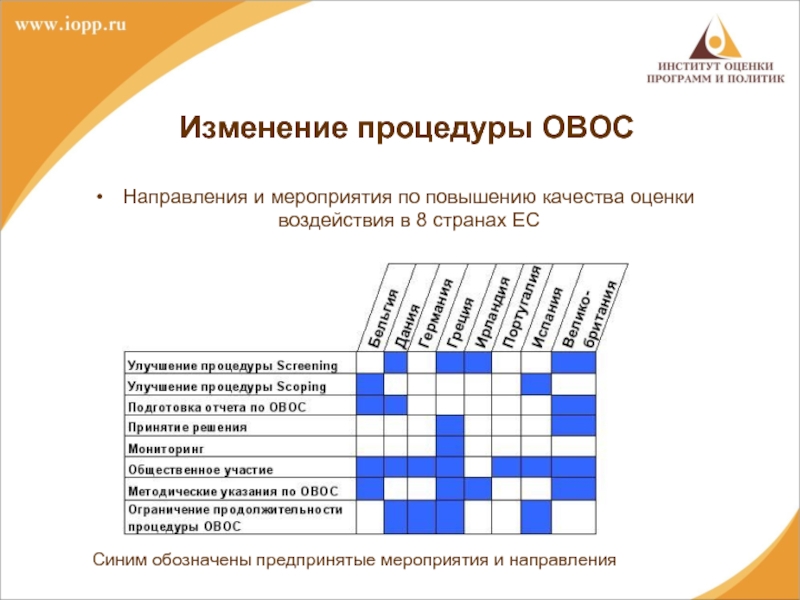 www.iopp.ru

ИНСТИТУТ ОЦЕНКИ ПРОГРАММ И ПОЛИТИК

Изменение процедуры ОВОС

• Направления и мероприятия по повышению качества оценки воздействия в 8 странах ЕС

| | Бельгия | Дания | Германия | Греция | Ирландия | Португалия | Испания | Велико-британия |
|---|---|---|---|---|---|---|---|---|
| Улучшение процедуры Screening | | | | | | | | |
| Улучшение процедуры Scoping | | | | | | | | |
| Подготовка отчета по ОВОС | | | | | | | | |
| Принятие решения | | | | | | | | |
| Мониторинг | | | | | | | | |
| Общественное участие | | | | | | | | |
| Методические указания по ОВОС | | | | | | | | |
| Ограничение продолжительности процедуры ОВОС | | | | | | | | |

Синим обозначены предпринятые мероприятия и направления